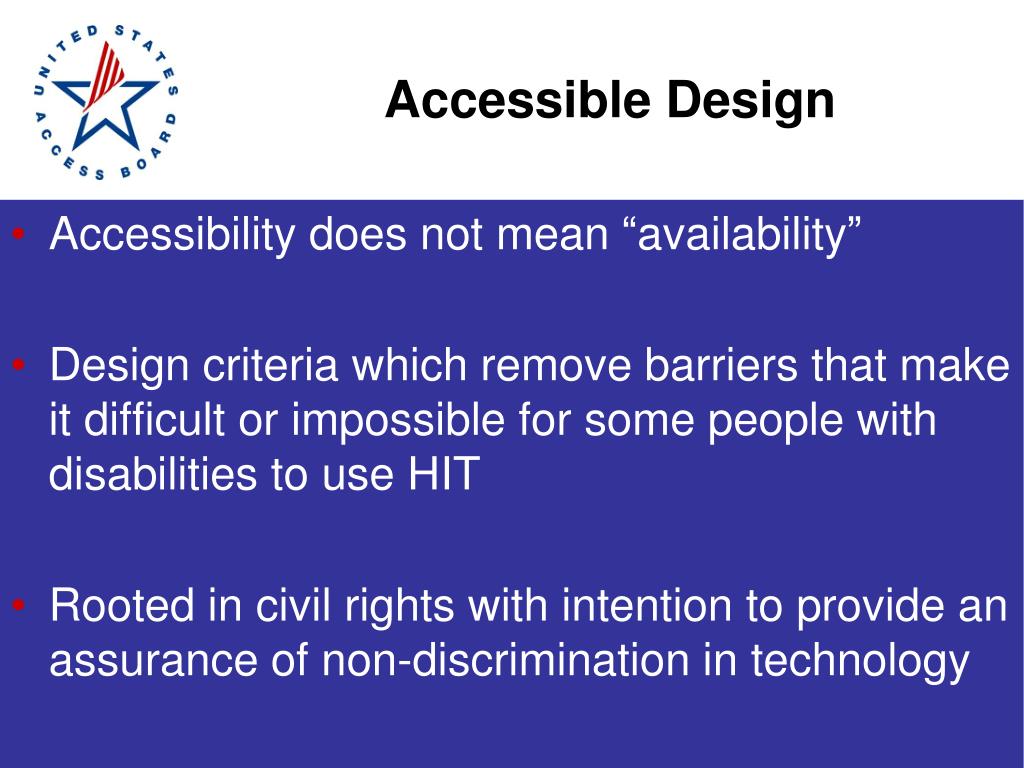 UNITED STATES ACCESS BOARD

Accessible Design

• Accessibility does not mean “availability”

• Design criteria which remove barriers that make it difficult or impossible for some people with disabilities to use HIT

• Rooted in civil rights with intention to provide an assurance of non-discrimination in technology